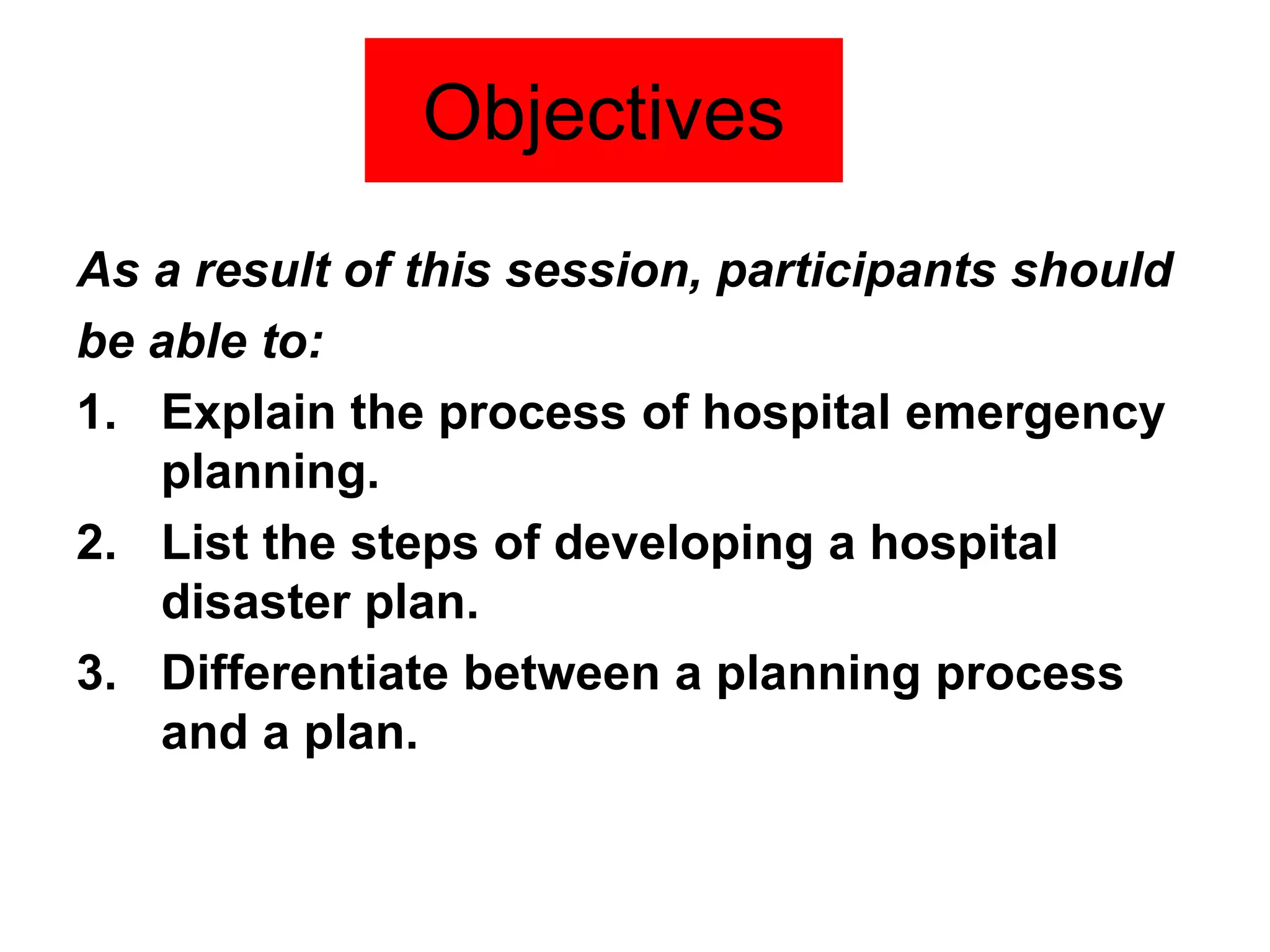 Objectives

As a result of this session, participants should be able to:

1. Explain the process of hospital emergency planning.
2. List the steps of developing a hospital disaster plan.
3. Differentiate between a planning process and a plan.